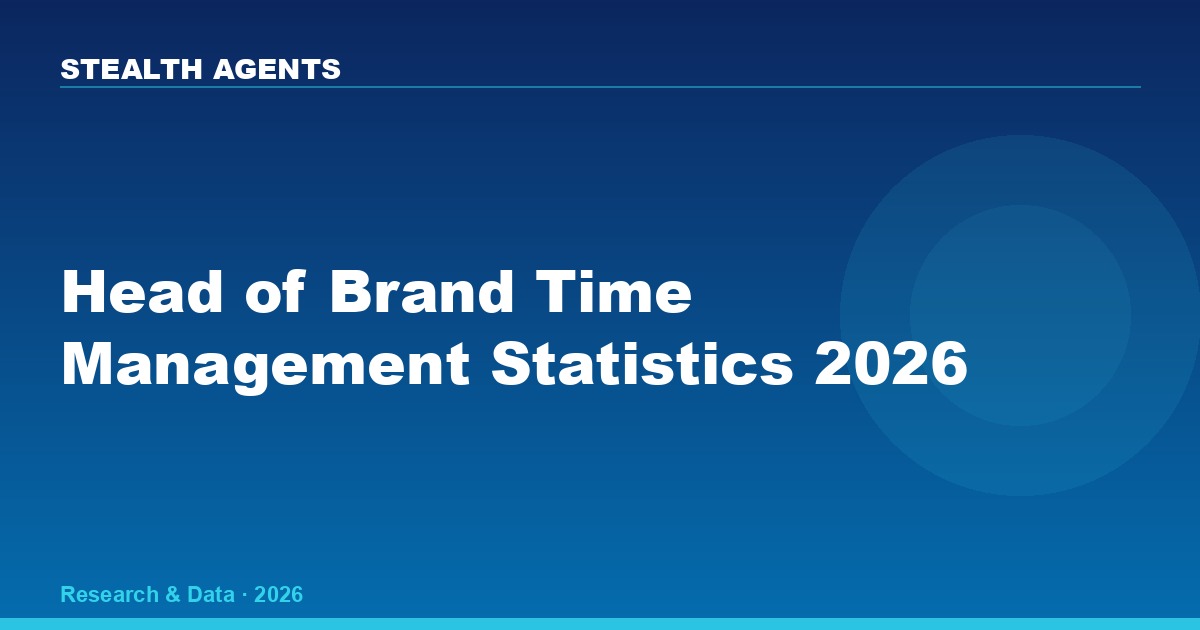 STEALTH AGENTS

Head of Brand Time Management Statistics 2026

Research & Data · 2026